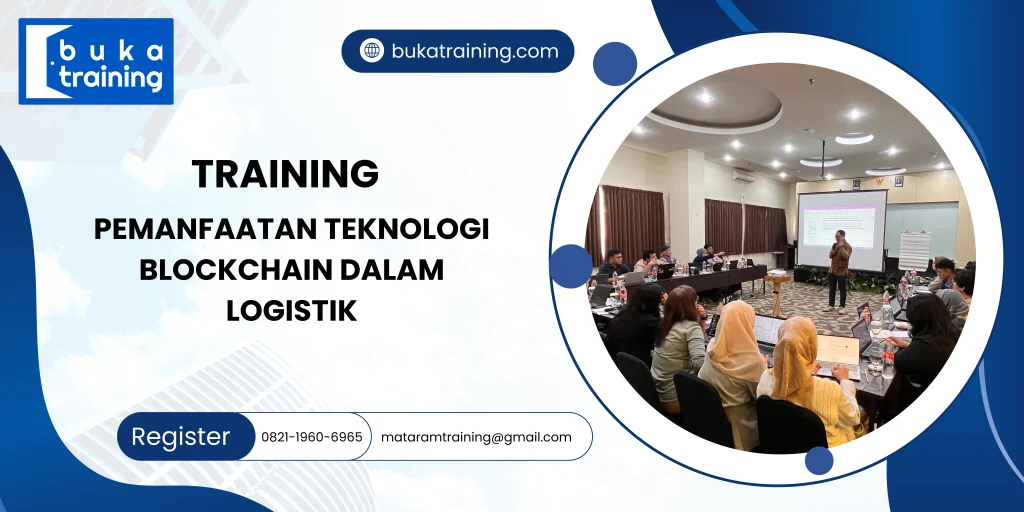 buka training

bukatraining.com

TRAINING

PEMANFAATAN TEKNOLOGI BLOCKCHAIN DALAM LOGISTIK

Register 0821-1960-6965 mataramtraining@gmail.com